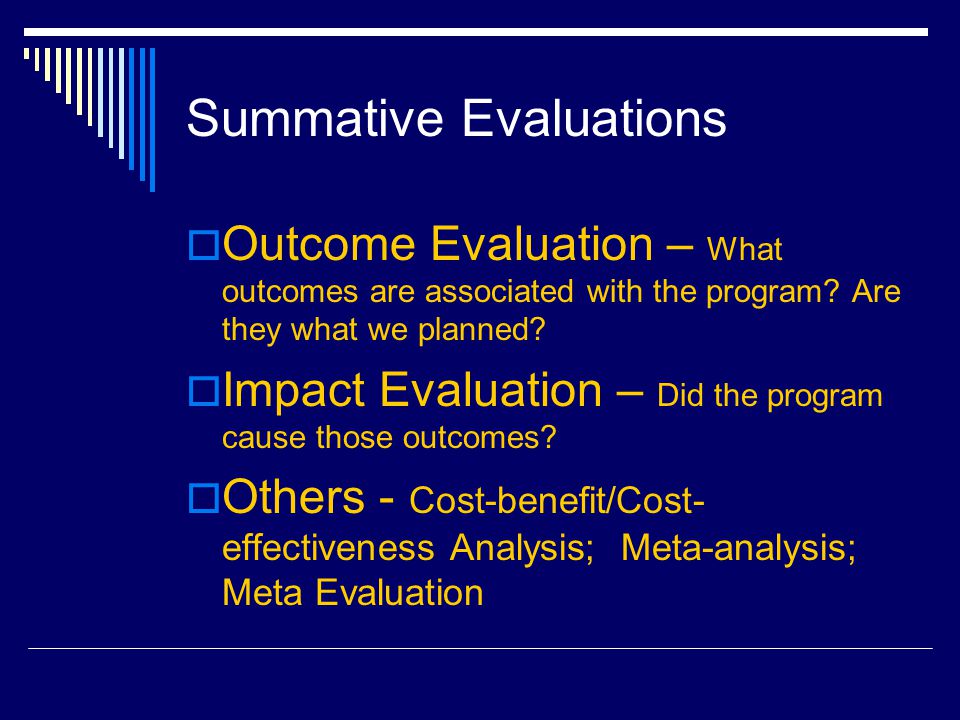 Summative Evaluations

Outcome Evaluation – What outcomes are associated with the program? Are they what we planned?

Impact Evaluation – Did the program cause those outcomes?

Others - Cost-benefit/Cost-effectiveness Analysis; Meta-analysis; Meta Evaluation